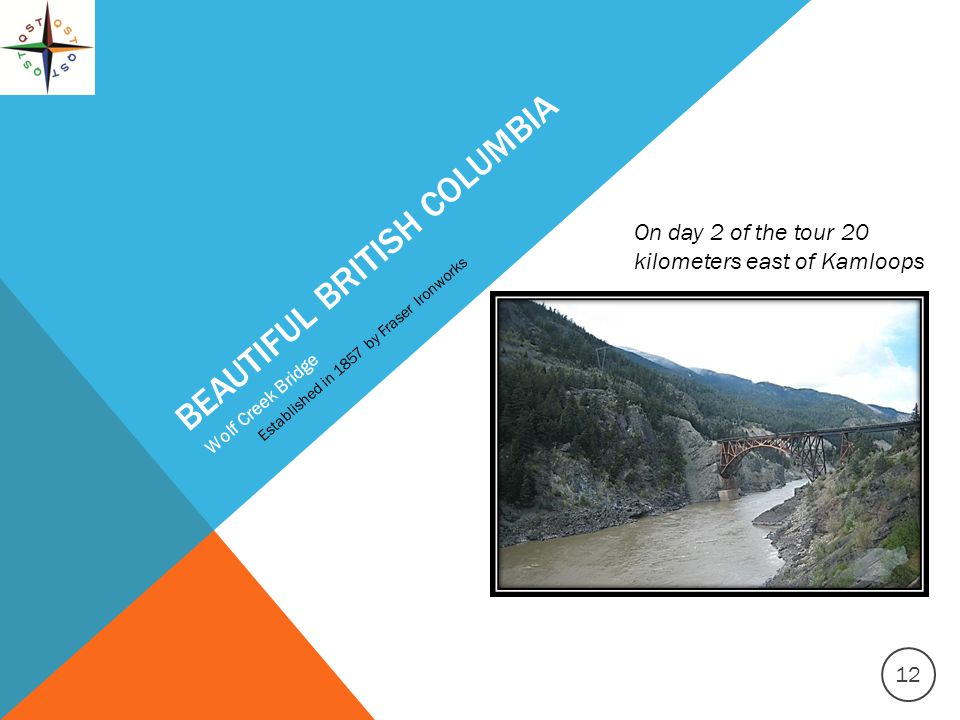 OST
OST
OST
OST

BEAUTIFUL BRITISH COLUMBIA

Wolf Creek Bridge

Established in 1857 by Fraser Ironworks

On day 2 of the tour 20 kilometers east of Kamloops

12